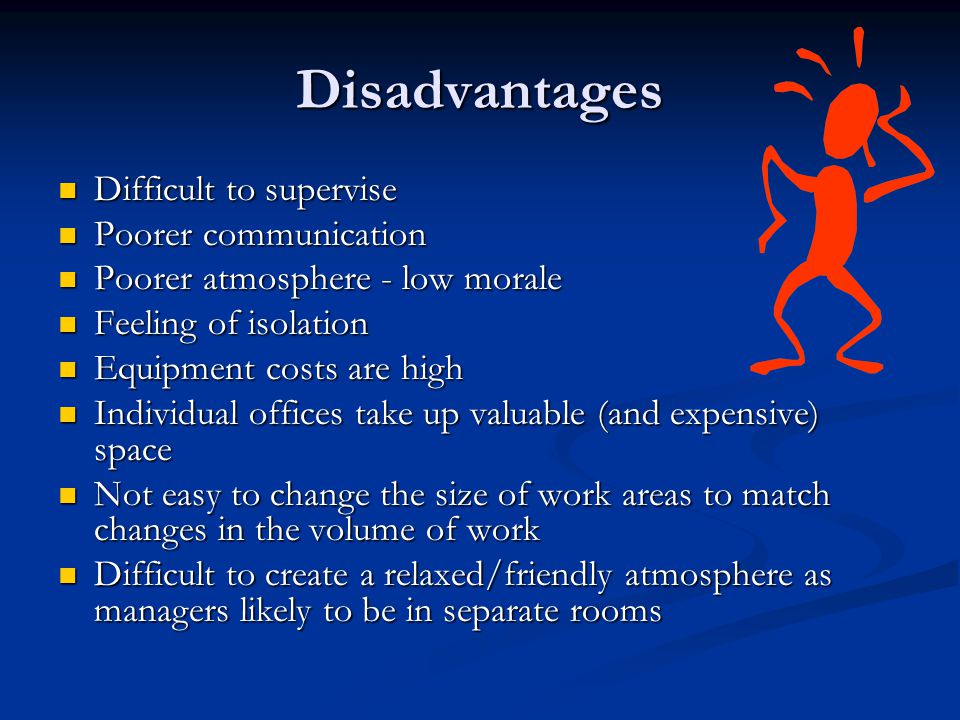 Disadvantages

- Difficult to supervise
- Poorer communication
- Poorer atmosphere - low morale
- Feeling of isolation
- Equipment costs are high
- Individual offices take up valuable (and expensive) space
- Not easy to change the size of work areas to match changes in the volume of work
- Difficult to create a relaxed/friendly atmosphere as managers likely to be in separate rooms